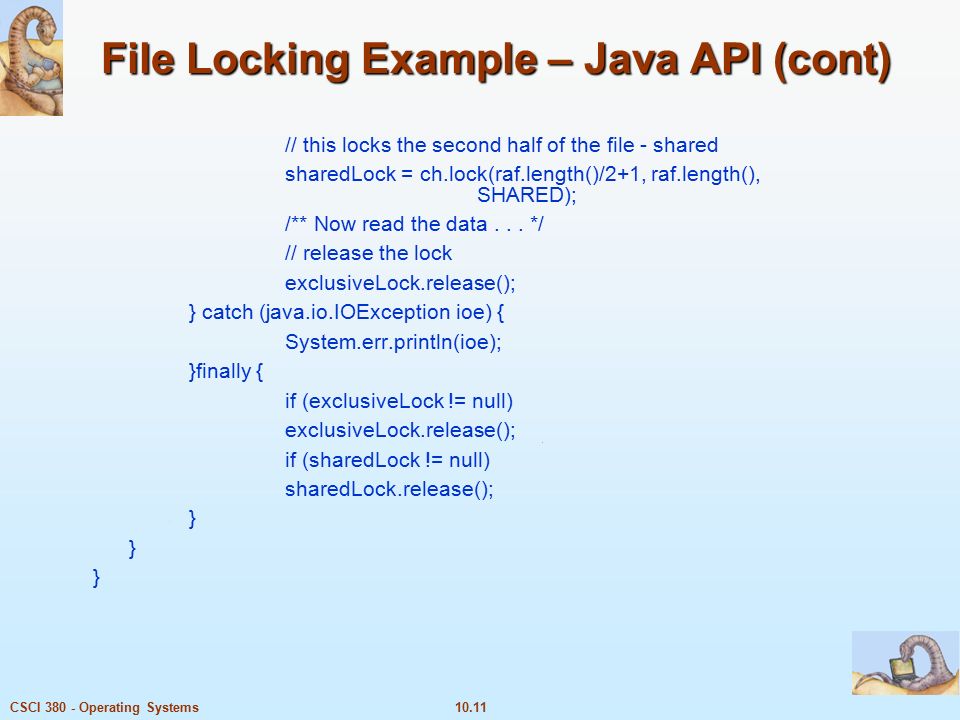 File Locking Example – Java API (cont)

// this locks the second half of the file - shared
sharedLock = ch.lock(raf.length()/2+1, raf.length(), SHARED);
/** Now read the data . . . */
// release the lock
exclusiveLock.release();
} catch (java.io.IOException ioe) {
System.err.println(ioe);
}finally {
if (exclusiveLock != null)
exclusiveLock.release();
if (sharedLock != null)
sharedLock.release();
}
}
}

CSCI 380 - Operating Systems

10.11